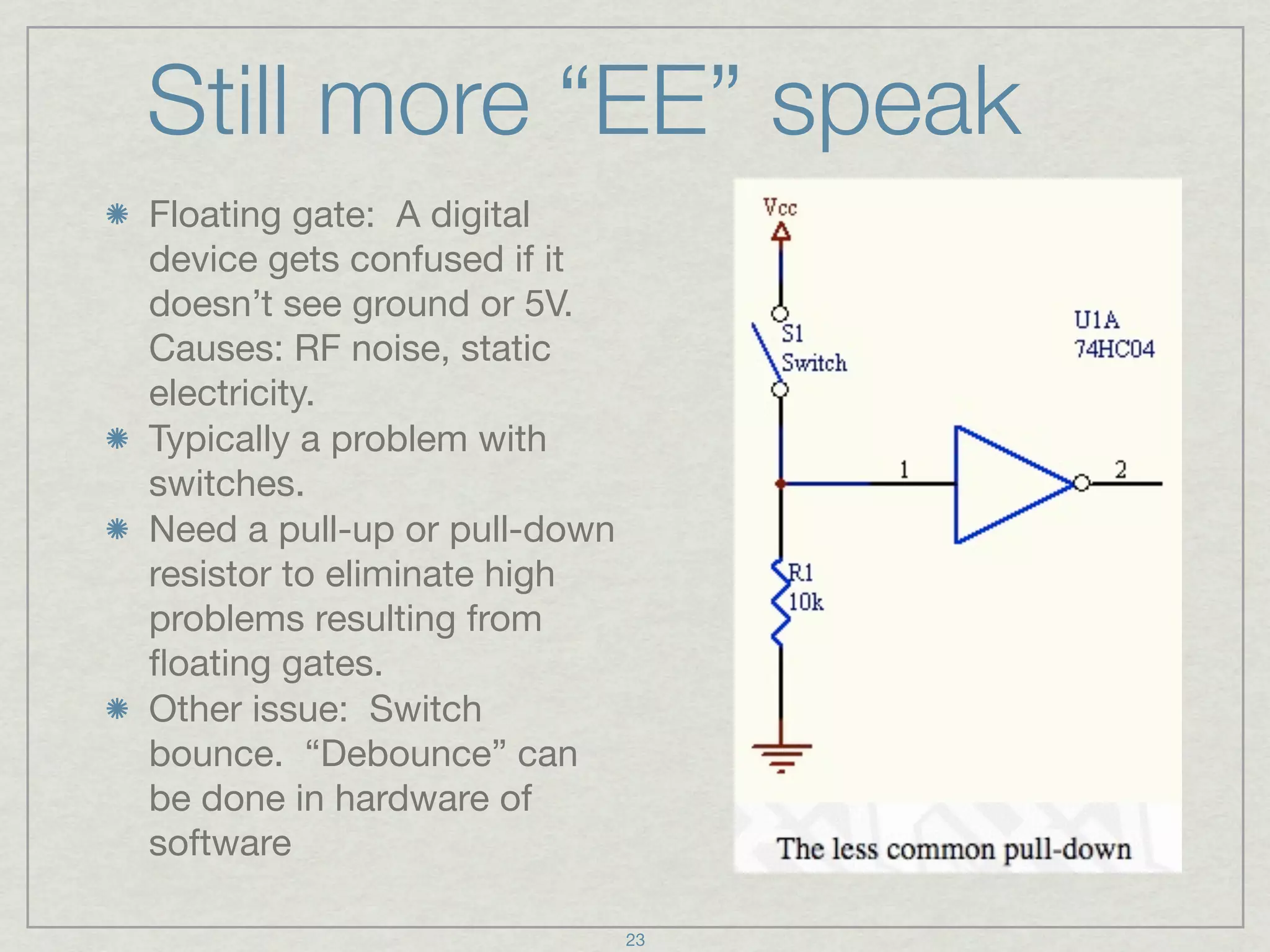 Still more “EE” speak

Floating gate: A digital device gets confused if it doesn’t see ground or 5V. Causes: RF noise, static electricity.

Typically a problem with switches.

Need a pull-up or pull-down resistor to eliminate high problems resulting from floating gates.

Other issue: Switch bounce. “Debounce” can be done in hardware of software

Vcc

S1
Switch

U1A
74HC04

1

2

R1
10k

The less common pull-down

23